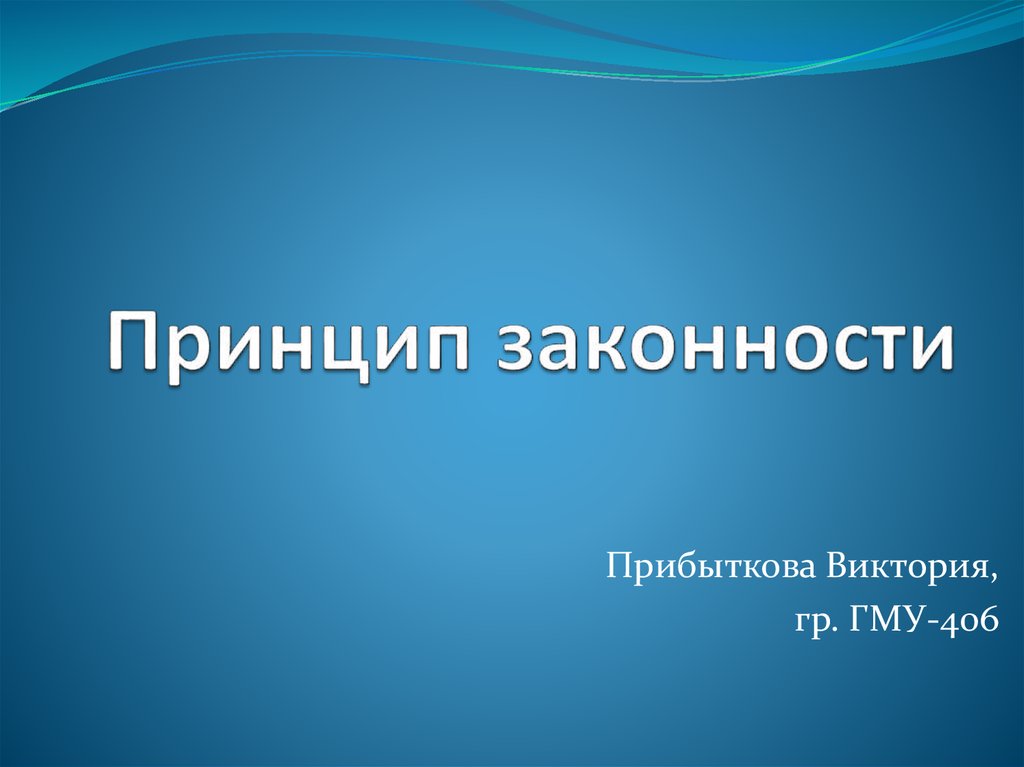 Принцип законности

Прибыткова Виктория,
гр. ГМУ-406